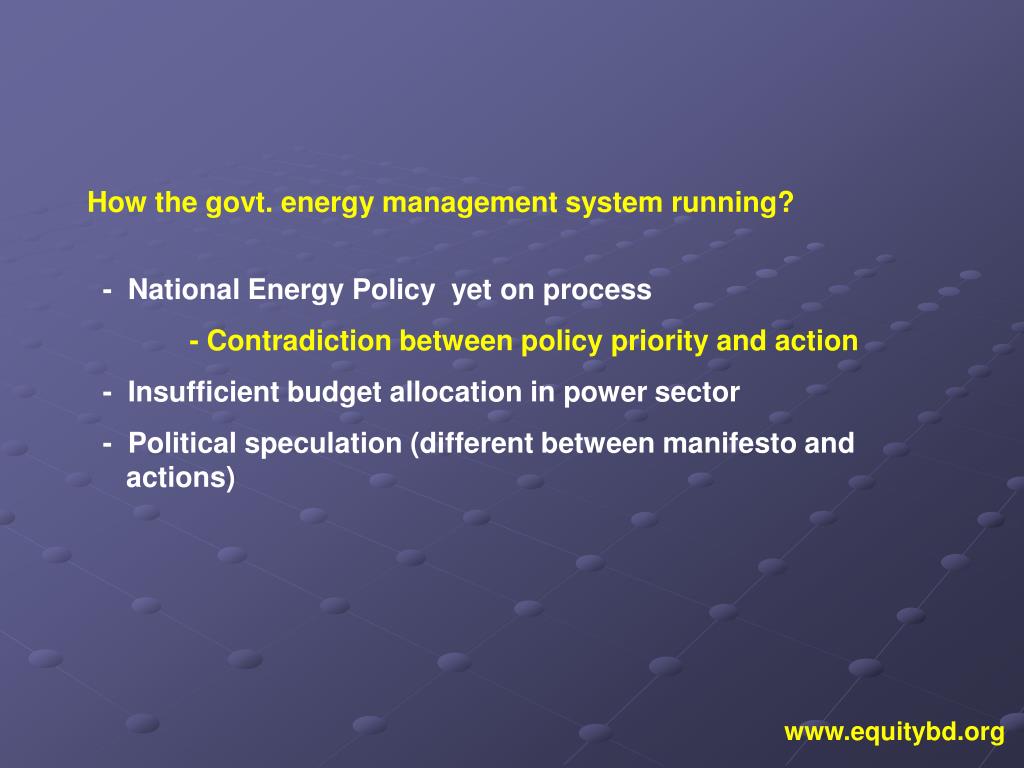 How the govt. energy management system running?

- National Energy Policy yet on process

- Contradiction between policy priority and action

- Insufficient budget allocation in power sector

- Political speculation (different between manifesto and actions)

www.equitybd.org